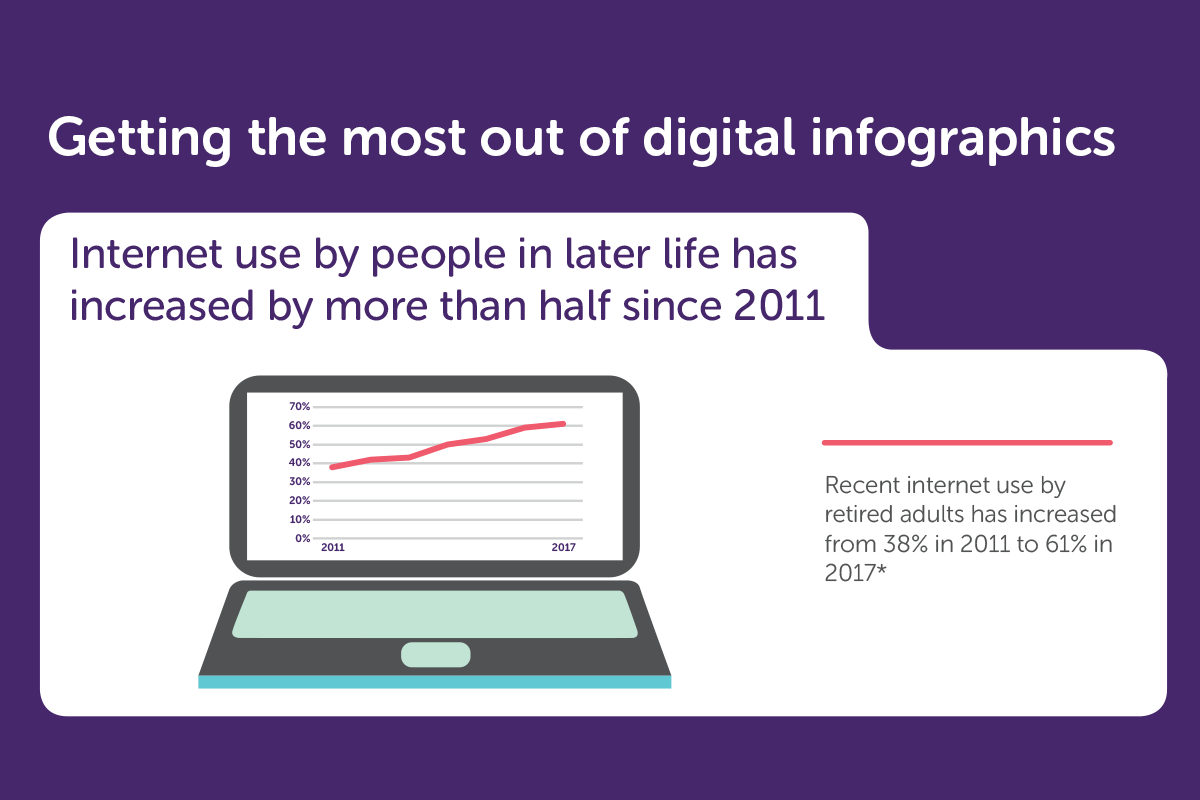 Getting the most out of digital infographics

Internet use by people in later life has increased by more than half since 2011

70%
60%
50%
40%
30%
20%
10%
0%
2011
2017

Recent internet use by retired adults has increased from 38% in 2011 to 61% in 2017*